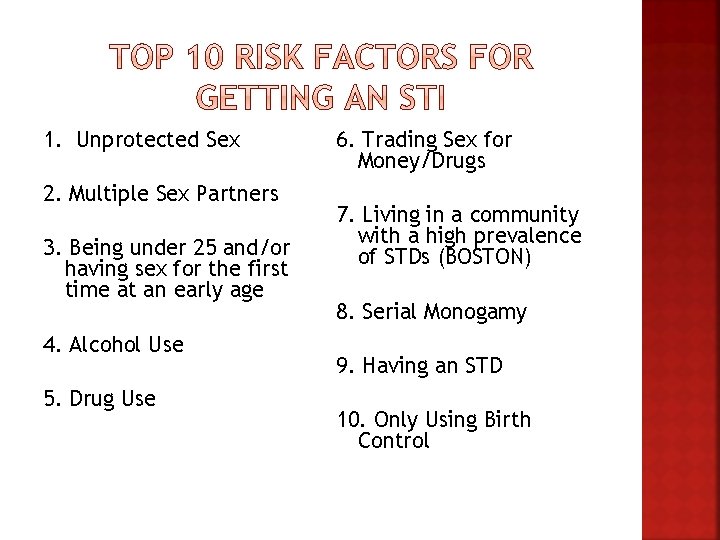 TOP 10 RISK FACTORS FOR GETTING AN STI

1. Unprotected Sex

2. Multiple Sex Partners

3. Being under 25 and/or having sex for the first time at an early age

4. Alcohol Use

5. Drug Use

6. Trading Sex for Money/Drugs

7. Living in a community with a high prevalence of STDs (BOSTON)

8. Serial Monogamy

9. Having an STD

10. Only Using Birth Control